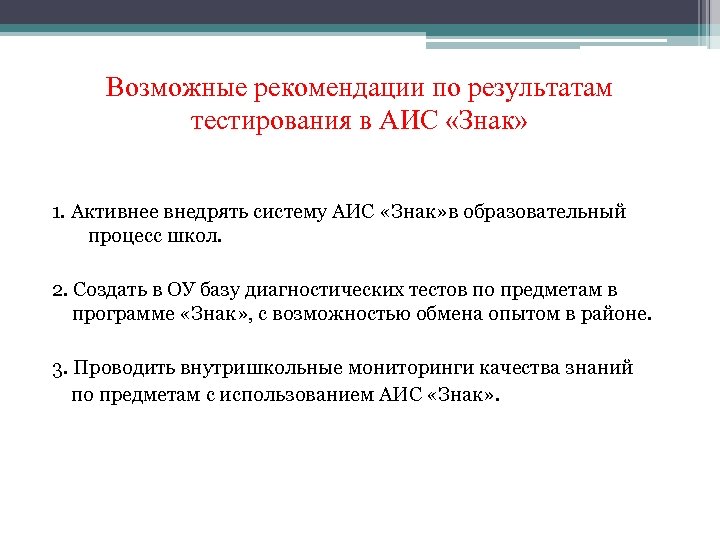 Возможные рекомендации по результатам тестирования в АИС «Знак»

1. Активнее внедрять систему АИС «Знак»в образовательный процесс школ.

2. Создать в ОУ базу диагностических тестов по предметам в программе «Знак», с возможностью обмена опытом в районе.

3. Проводить внутришкольные мониторинги качества знаний по предметам с использованием АИС «Знак».